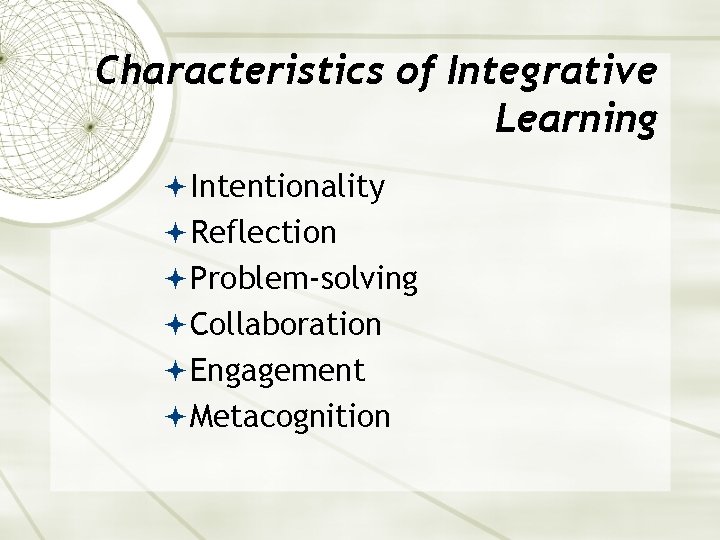 Characteristics of Integrative Learning

Intentionality
Reflection
Problem-solving
Collaboration
Engagement
Metacognition